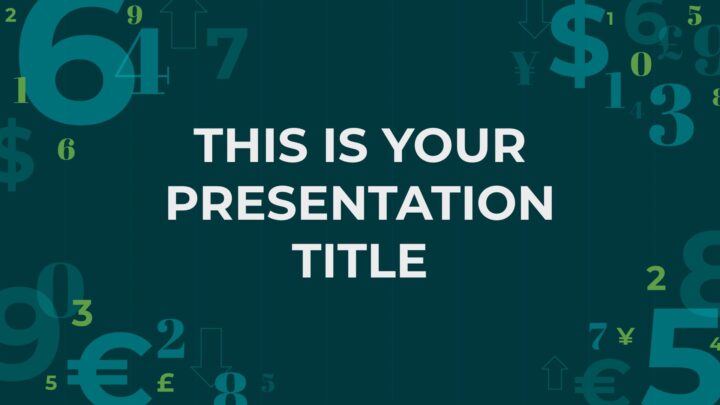 THIS IS YOUR PRESENTATION TITLE